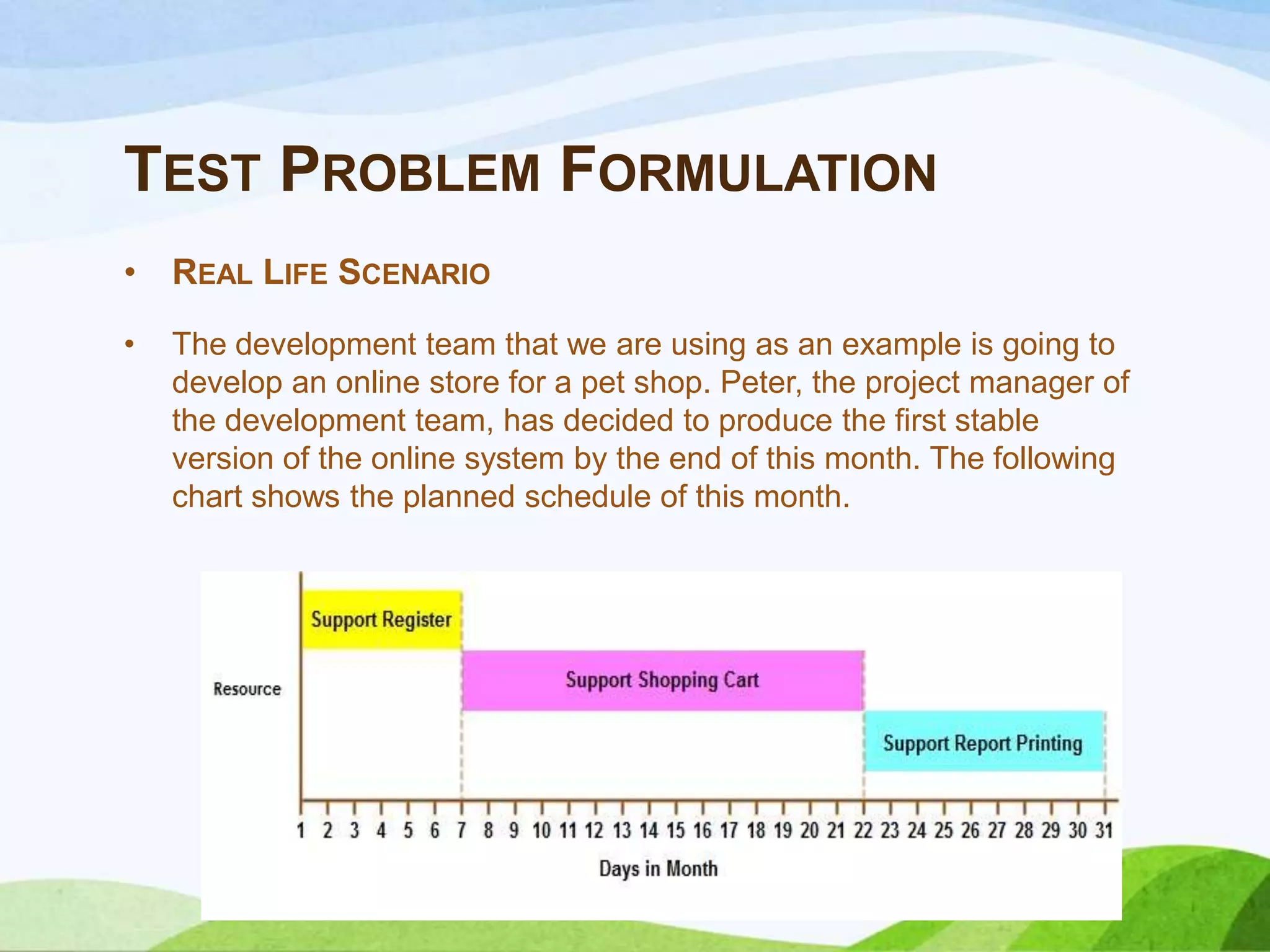 TEST PROBLEM FORMULATION

• REAL LIFE SCENARIO

• The development team that we are using as an example is going to develop an online store for a pet shop. Peter, the project manager of the development team, has decided to produce the first stable version of the online system by the end of this month. The following chart shows the planned schedule of this month.

Support Register
Resource
Support Shopping Cart
Support Report Printing
1 2 3 4 5 6 7 8 9 10 11 12 13 14 15 16 17 18 19 20 21 22 23 24 25 26 27 28 29 30 31
Days in Month